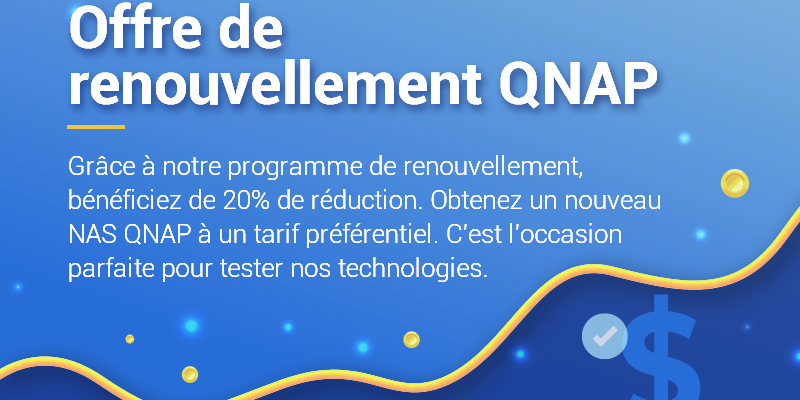 Offre de renouvellement QNAP

Grâce à notre programme de renouvellement, bénéficiez de 20% de réduction. Obtenez un nouveau NAS QNAP à un tarif préférentiel. C'est l'occasion parfaite pour tester nos technologies.

$